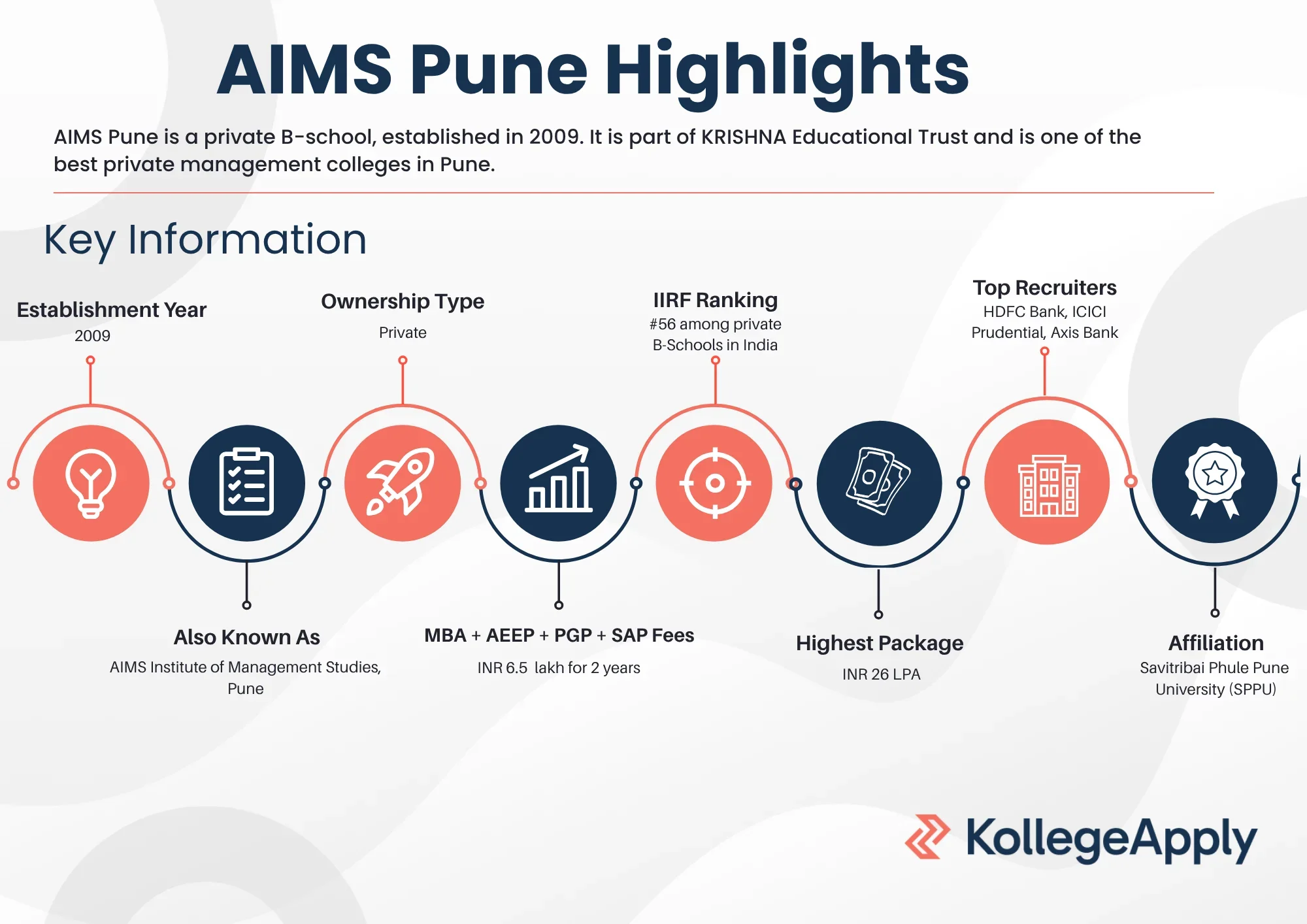 AIMS Pune Highlights

AIMS Pune is a private B-school, established in 2009. It is part of KRISHNA Educational Trust and is one of the best private management colleges in Pune.

Key Information

Establishment Year
2009

Ownership Type
Private

IIRF Ranking
#56 among private B-Schools in India

Top Recruiters
HDFC Bank, ICICI Prudential, Axis Bank

Also Known As
AIMS Institute of Management Studies, Pune

MBA + AEEP + PGP + SAP Fees
INR 6.5 lakh for 2 years

Highest Package
INR 26 LPA

Affiliation
Savitribai Phule Pune University (SPPU)

KollegeApply